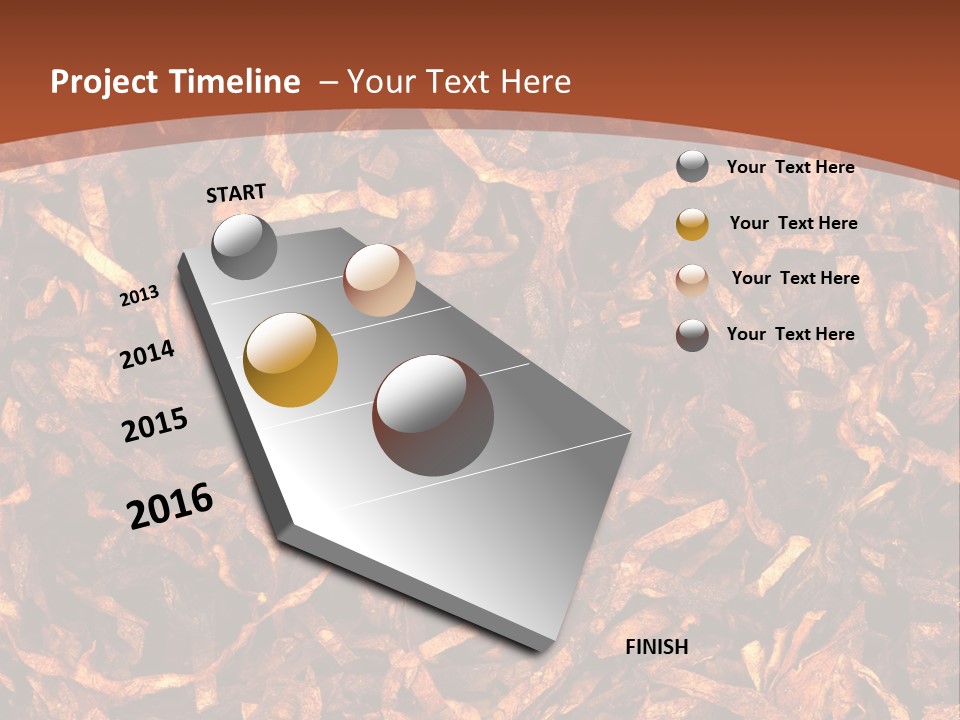 Project Timeline – Your Text Here

START

2013

2014

2015

2016

FINISH

Your Text Here

Your Text Here

Your Text Here

Your Text Here